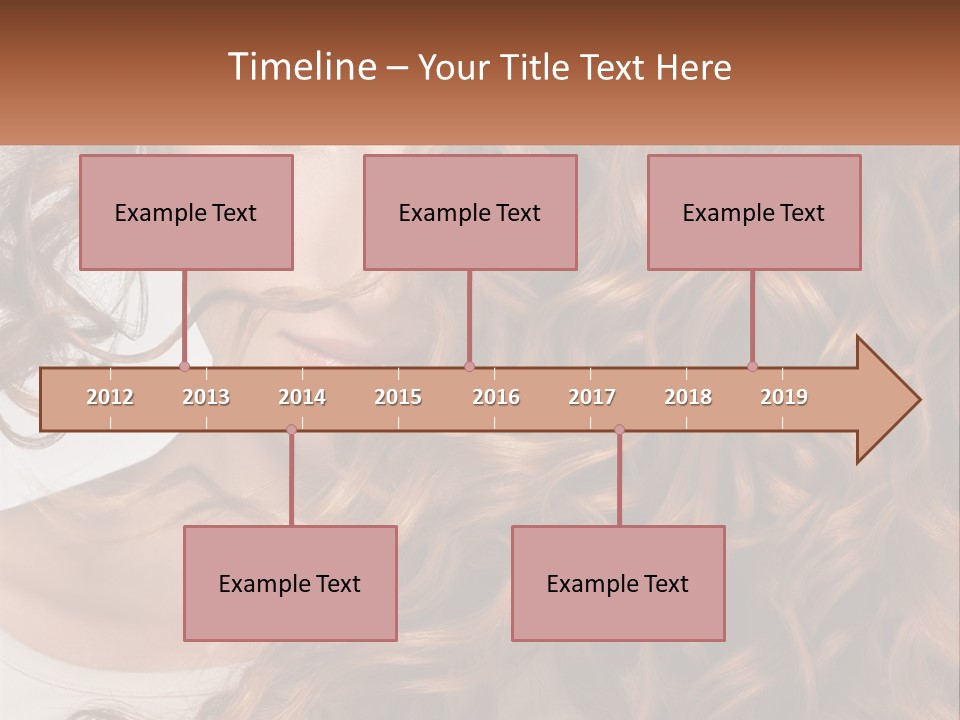 Timeline – Your Title Text Here

Example Text

Example Text

Example Text

2012 2013 2014 2015 2016 2017 2018 2019

Example Text

Example Text